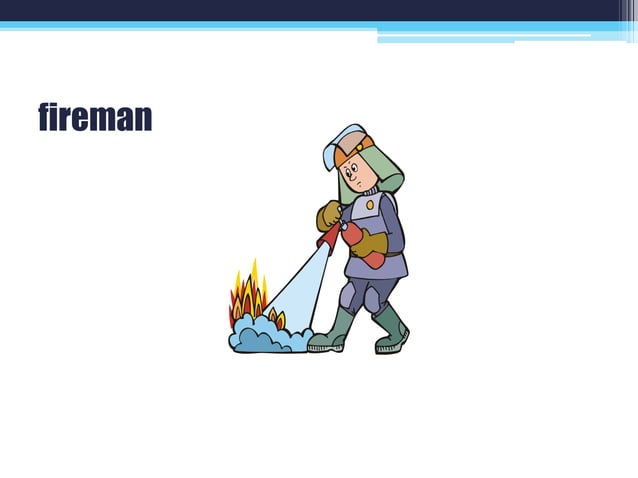 fireman